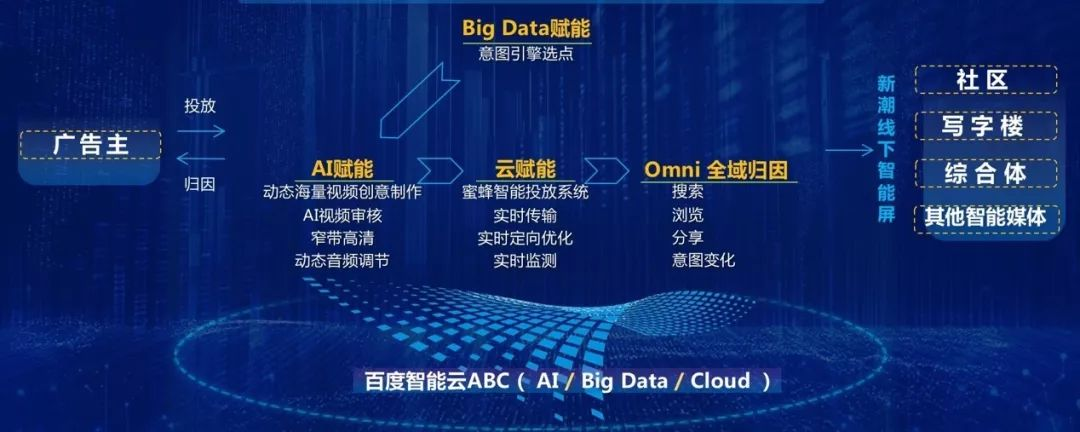 Big Data赋能
意图引擎选点

广告主

投放

归因

AI赋能
动态海量视频创意制作
AI视频审核
窄带高清
动态音频调节

云赋能
蜜蜂智能投放系统
实时传输
实时定向优化
实时监测

Omni 全域归因
搜索
浏览
分享
意图变化

新潮线下智能屏

社区
写字楼
综合体
其他智能媒体

百度智能云ABC（ AI / Big Data / Cloud ）